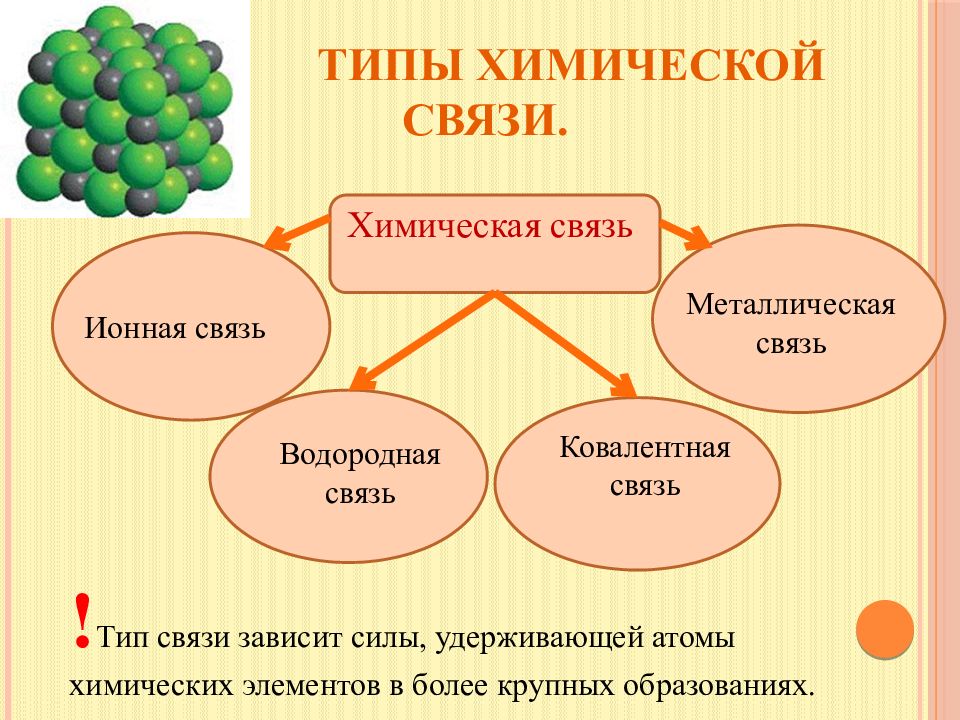 ТИПЫ ХИМИЧЕСКОЙ СВЯЗИ.

Химическая связь

Ионная связь

Металлическая связь

Водородная связь

Ковалентная связь

!Тип связи зависит силы, удерживающей атомы химических элементов в более крупных образованиях.